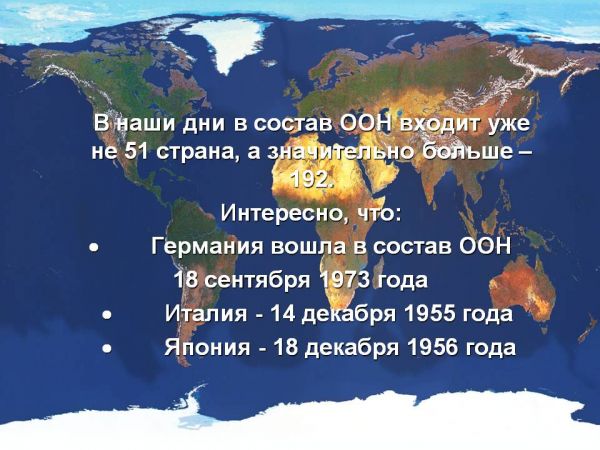 В наши дни в состав ООН входит уже не 51 страна, а значительно больше – 192.

Интересно, что:

• Германия вошла в состав ООН 18 сентября 1973 года

• Италия - 14 декабря 1955 года

• Япония - 18 декабря 1956 года